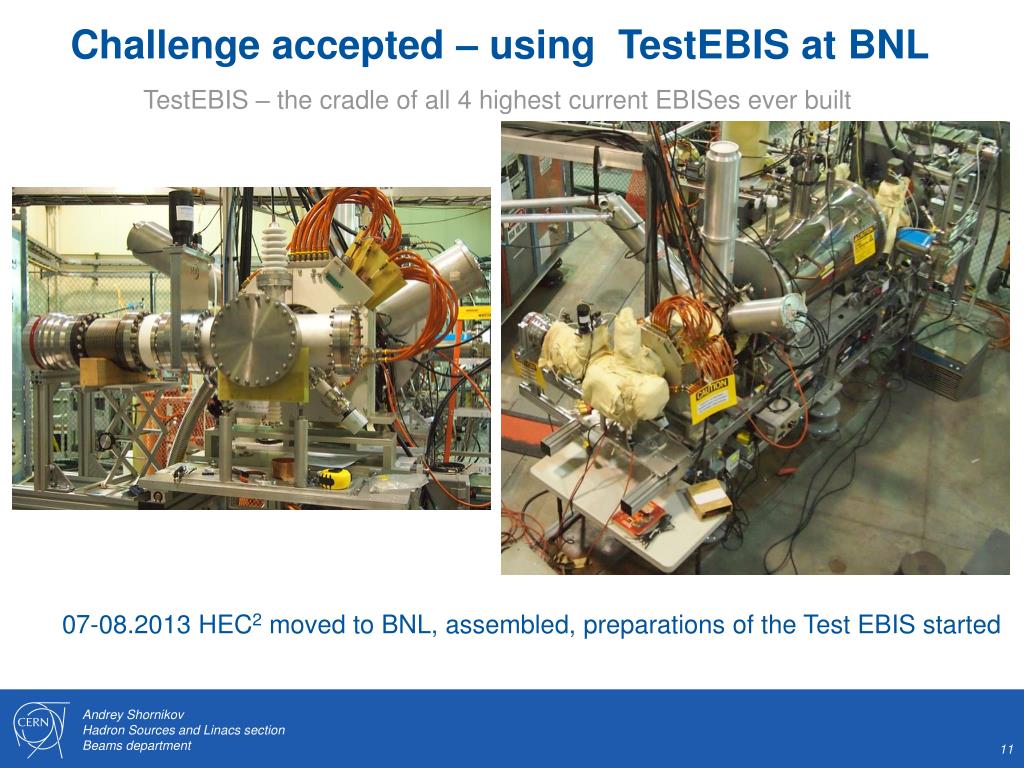 Challenge accepted – using TestEBIS at BNL

TestEBIS – the cradle of all 4 highest current EBISes ever built

CAUTION

07-08.2013 HEC$^2$ moved to BNL, assembled, preparations of the Test EBIS started

CERN

Andrey Shornikov
Hadron Sources and Linacs section
Beams department

11